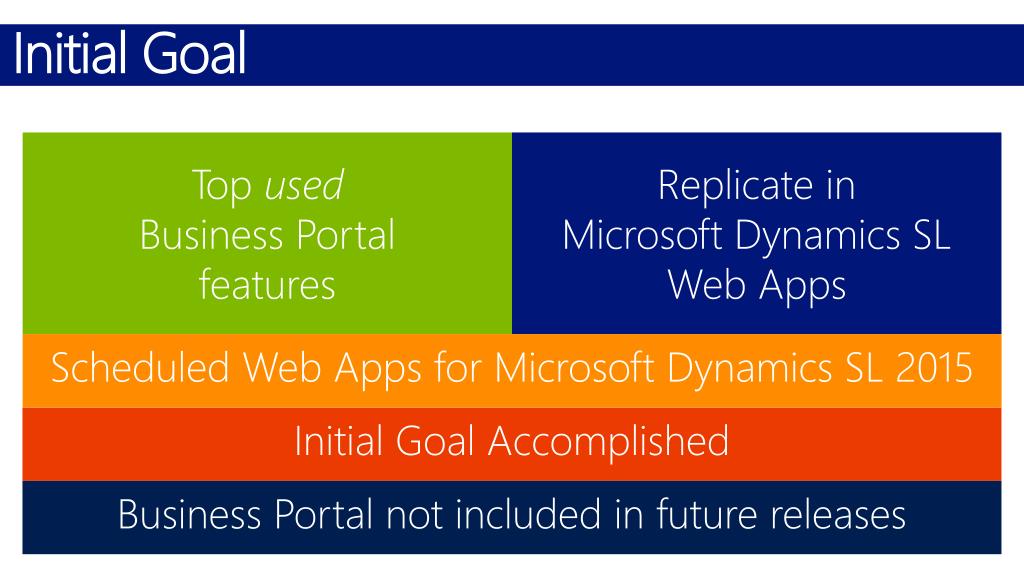 Initial Goal

Top used Business Portal features

Replicate in Microsoft Dynamics SL Web Apps

Scheduled Web Apps for Microsoft Dynamics SL 2015

Initial Goal Accomplished

Business Portal not included in future releases